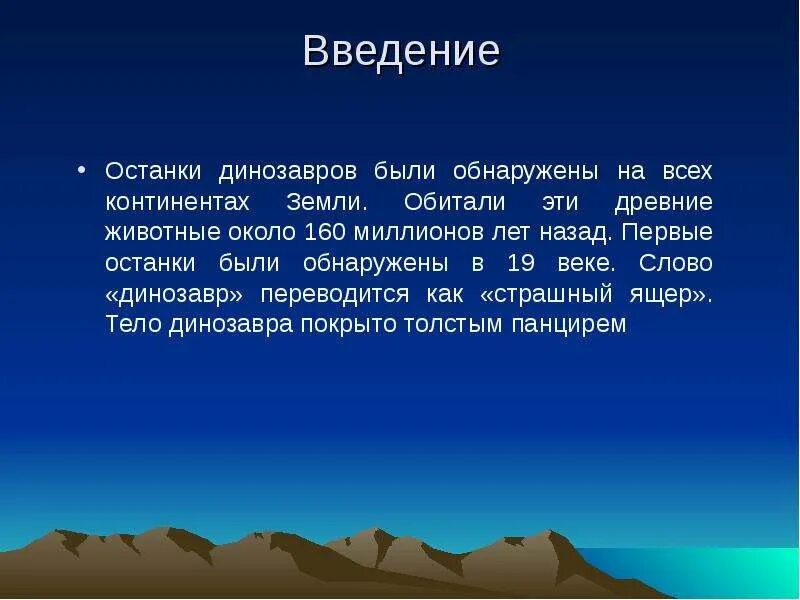 Введение

• Останки динозавров были обнаружены на всех континентах Земли. Обитали эти древние животные около 160 миллионов лет назад. Первые останки были обнаружены в 19 веке. Слово «динозавр» переводится как «страшный ящер». Тело динозавра покрыто толстым панцирем